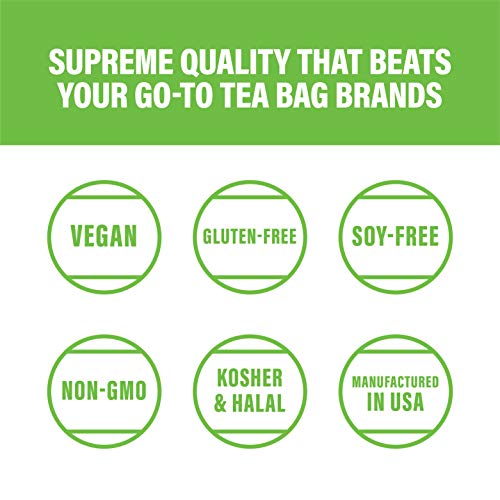 SUPREME QUALITY THAT BEATS YOUR GO-TO TEA BAG BRANDS

VEGAN

GLUTEN-FREE

SOY-FREE

NON-GMO

KOSHER & HALAL

MANUFACTURED IN USA